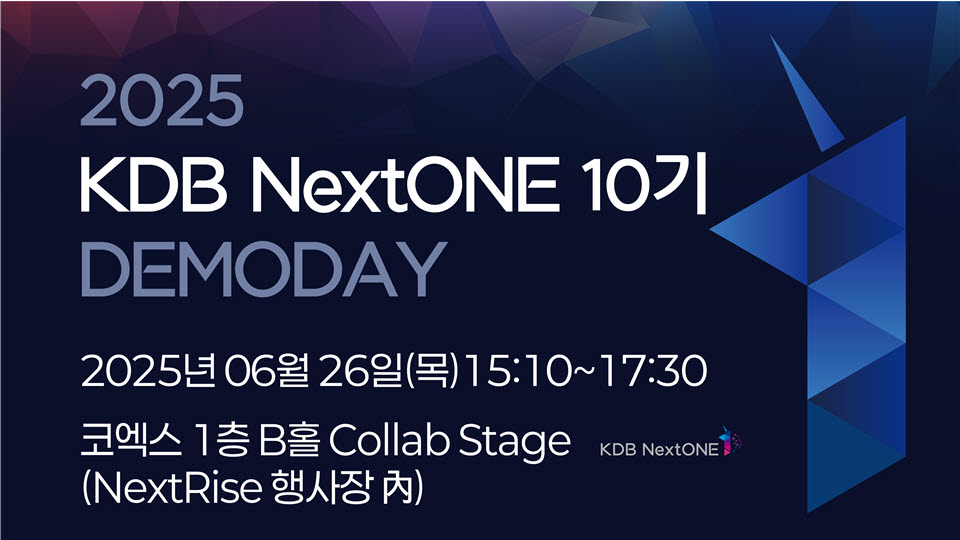 2025
KDB NextONE 10기
DEMODAY

2025년 06월 26일(목) 15:10~17:30

코엑스 1층 B홀 Collab Stage
(NextRise 행사장 內)

KDB NextONE